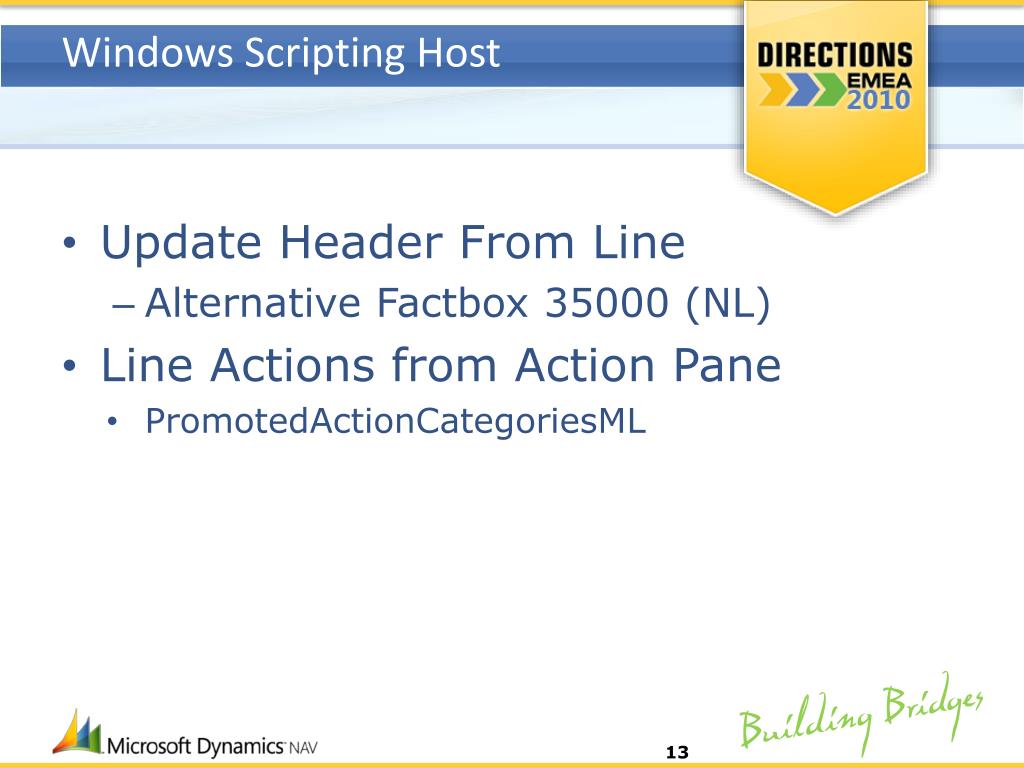 Windows Scripting Host

DIRECTIONS
EMEA
2010

• Update Header From Line
– Alternative Factbox 35000 (NL)

• Line Actions from Action Pane
• PromotedActionCategoriesML

Microsoft Dynamics NAV

13

Building Bridges